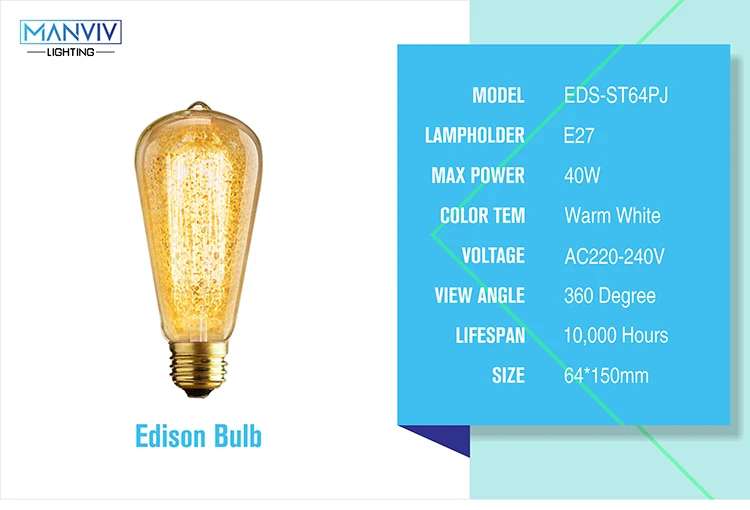 MANVIV
LIGHTING

Edison Bulb

MODEL EDS-ST64PJ
LAMPHOLDER E27
MAX POWER 40W
COLOR TEM Warm White
VOLTAGE AC220-240V
VIEW ANGLE 360 Degree
LIFESPAN 10,000 Hours
SIZE 64*150mm